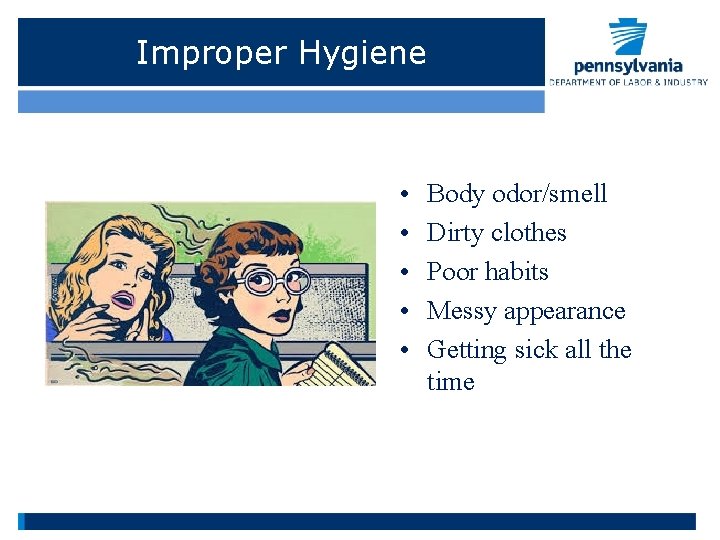 Improper Hygiene

pennsylvania
DEPARTMENT OF LABOR & INDUSTRY

• Body odor/smell
• Dirty clothes
• Poor habits
• Messy appearance
• Getting sick all the time